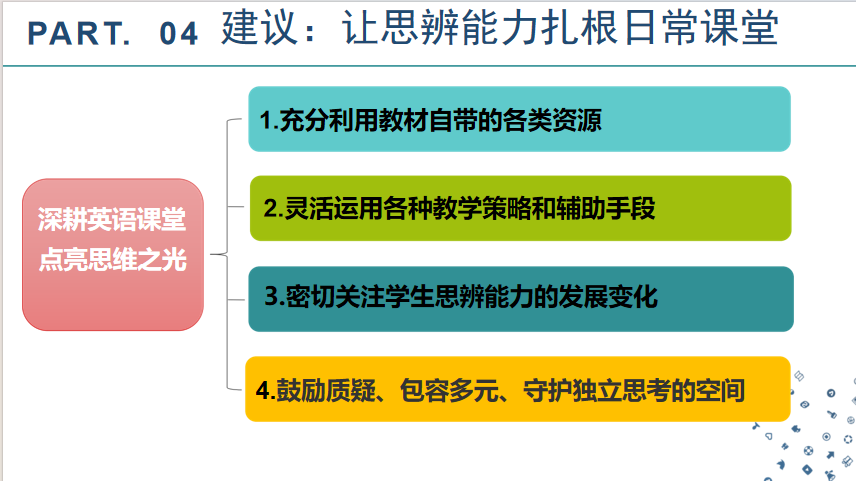 PART. 04 建议：让思辨能力扎根日常课堂

深耕英语课堂
点亮思维之光

1.充分利用教材自带的各类资源

2.灵活运用各种教学策略和辅助手段

3.密切关注学生思辨能力的发展变化

4.鼓励质疑、包容多元、守护独立思考的空间